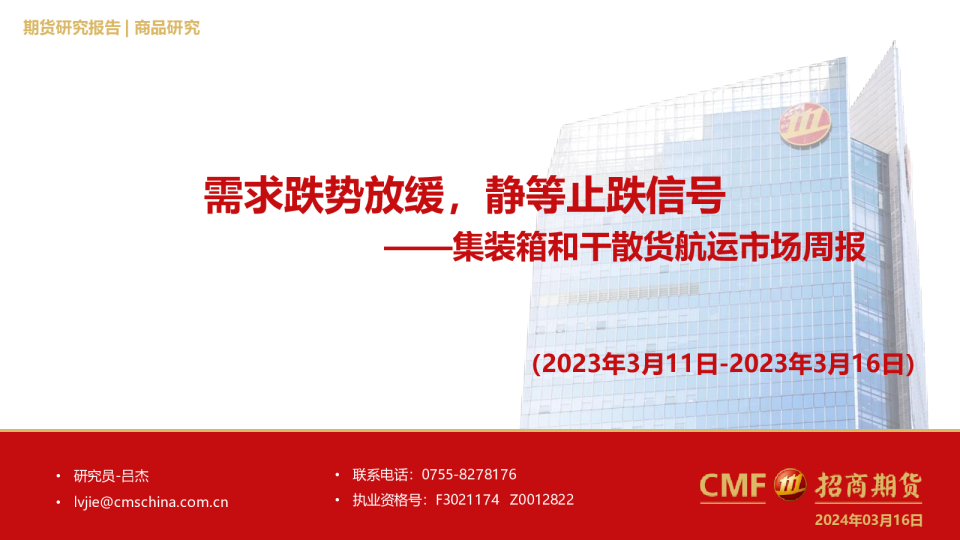 期货研究报告 | 商品研究

需求跌势放缓，静等止跌信号

——集装箱和干散货航运市场周报

(2023年3月11日-2023年3月16日)

• 研究员-吕杰

• lvjie@cmschina.com.cn

• 联系电话：0755-8278176

• 执业资格号：F3021174 Z0012822

CMF 招商期货

2024年03月16日